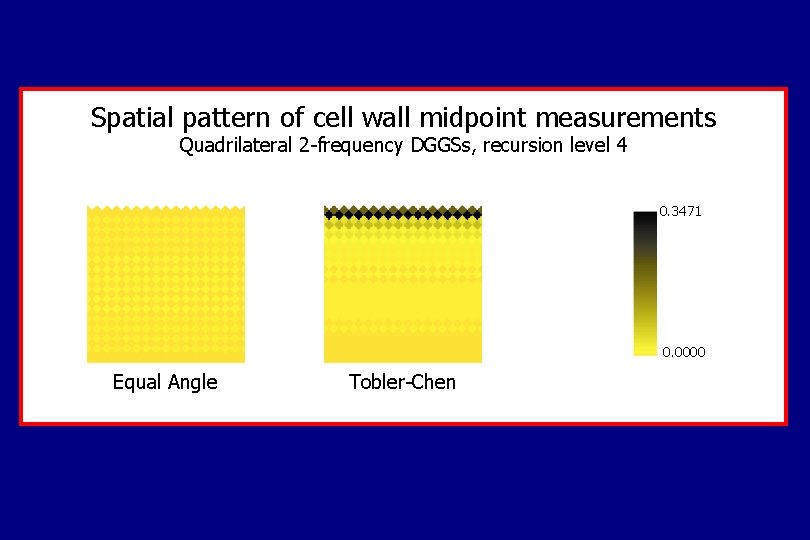 Spatial pattern of cell wall midpoint measurements
Quadrilateral 2-frequency DGGSs, recursion level 4

0.3471

0.0000

Equal Angle

Tobler-Chen